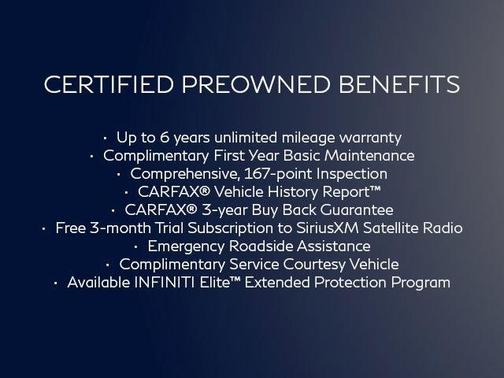 CERTIFIED PREOWNED BENEFITS

· Up to 6 years unlimited mileage warranty
· Complimentary First Year Basic Maintenance
· Comprehensive, 167-point Inspection
· CARFAX® Vehicle History Report™
· CARFAX® 3-year Buy Back Guarantee
· Free 3-month Trial Subscription to SiriusXM Satellite Radio
· Emergency Roadside Assistance
· Complimentary Service Courtesy Vehicle
· Available INFINITI Elite™ Extended Protection Program